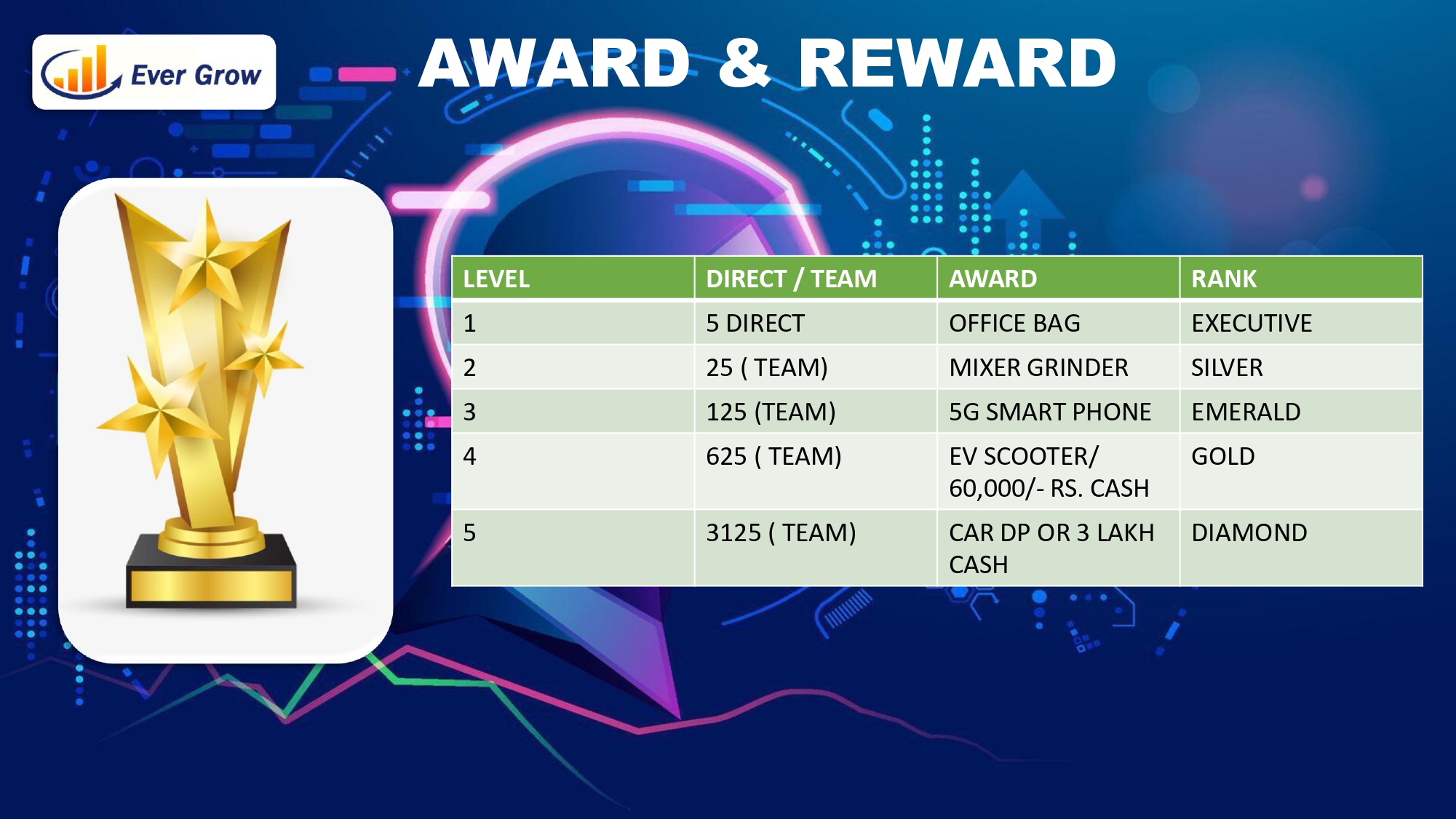 Ever Grow

AWARD & REWARD

| LEVEL | DIRECT / TEAM | AWARD | RANK |
|---|---|---|---|
| 1 | 5 DIRECT | OFFICE BAG | EXECUTIVE |
| 2 | 25 ( TEAM) | MIXER GRINDER | SILVER |
| 3 | 125 (TEAM) | 5G SMART PHONE | EMERALD |
| 4 | 625 ( TEAM) | EV SCOOTER/ 60,000/- RS. CASH | GOLD |
| 5 | 3125 ( TEAM) | CAR DP OR 3 LAKH CASH | DIAMOND |